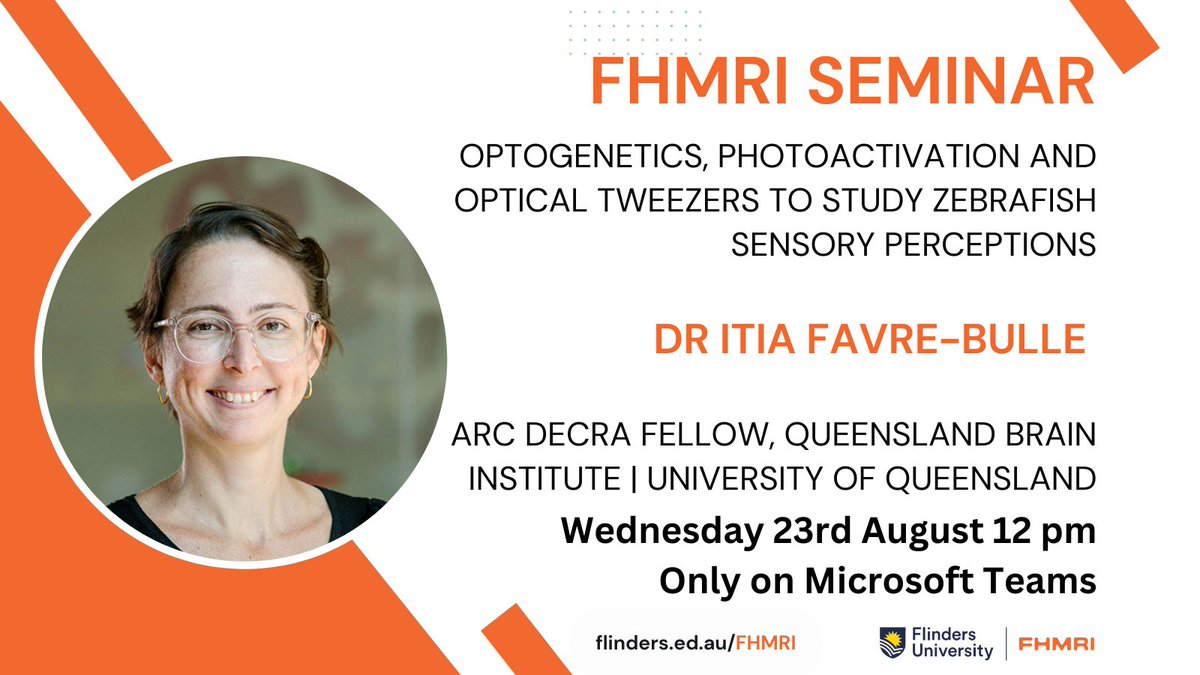 FHMRI SEMINAR

OPTOGENETICS, PHOTOACTIVATION AND OPTICAL TWEEZERS TO STUDY ZEBRAFISH SENSORY PERCEPTIONS

DR ITIA FAVRE-BULLE

ARC DECRA FELLOW, QUEENSLAND BRAIN INSTITUTE | UNIVERSITY OF QUEENSLAND

Wednesday 23rd August 12 pm

Only on Microsoft Teams

flinders.ed.au/FHMRI

Flinders University | FHMRI